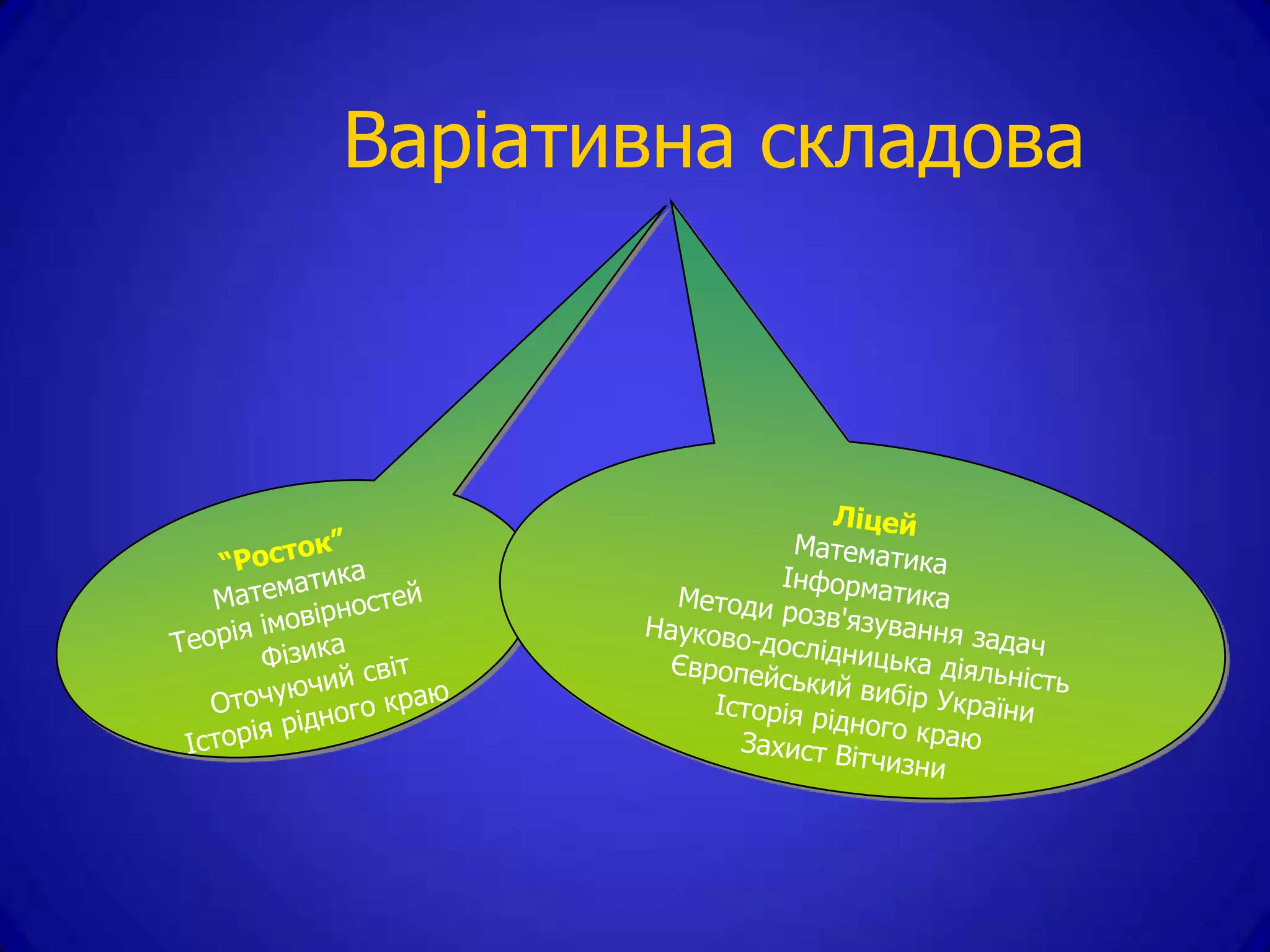 Варіативна складова

“Росток”
Математика
Теорія імовірностей
Фізика
Оточуючий світ
Історія рідного краю

Ліцей
Математика
Інформатика
Методи розв'язування задач
Науково-дослідницька діяльність
Європейський вибір України
Історія рідного краю
Захист Вітчизни